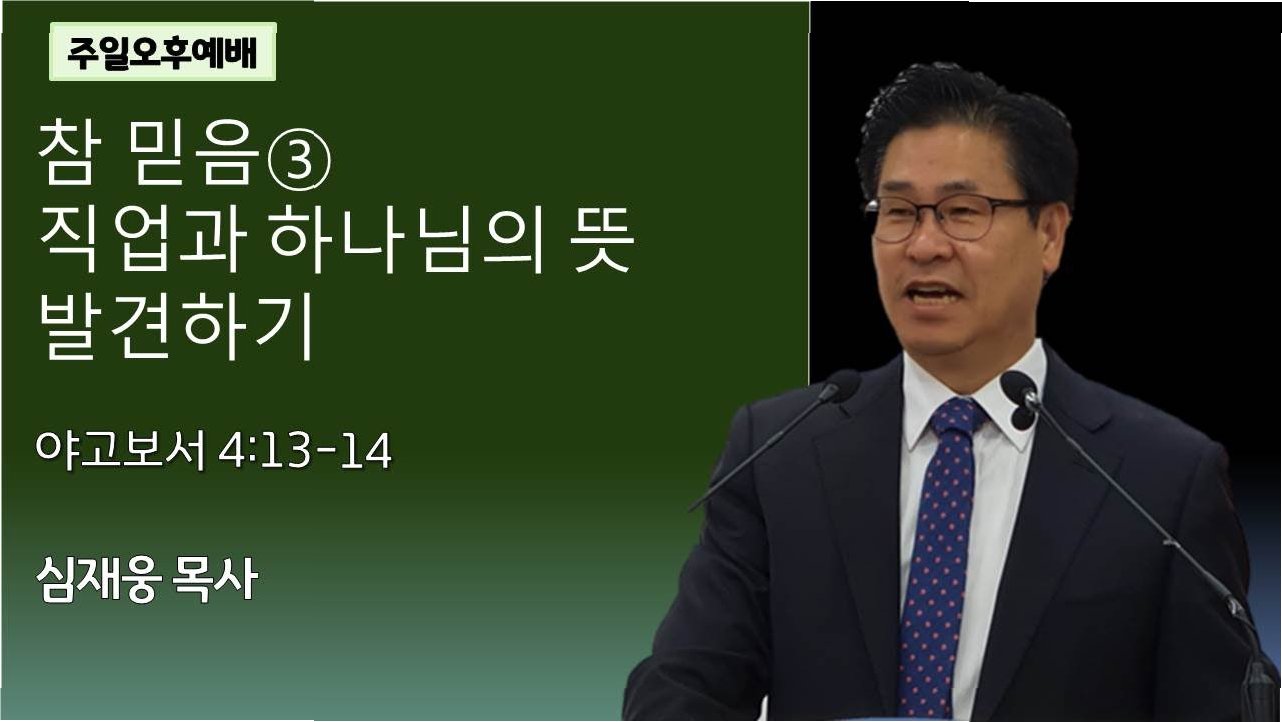 주일오후예배

참 믿음③
직업과 하나님의 뜻 발견하기

야고보서 4:13-14

심재웅 목사